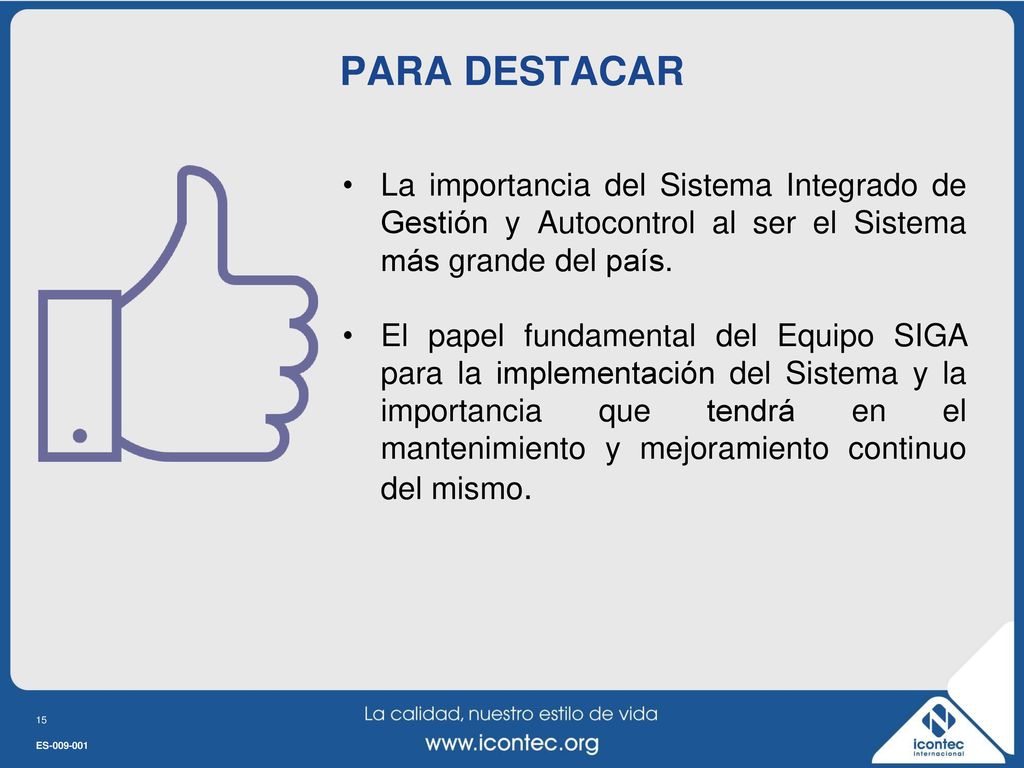 PARA DESTACAR

• La importancia del Sistema Integrado de Gestión y Autocontrol al ser el Sistema más grande del país.

• El papel fundamental del Equipo SIGA para la implementación del Sistema y la importancia que tendrá en el mantenimiento y mejoramiento continuo del mismo.

15

ES-009-001

La calidad, nuestro estilo de vida

www.icontec.org

icontec
Internacional